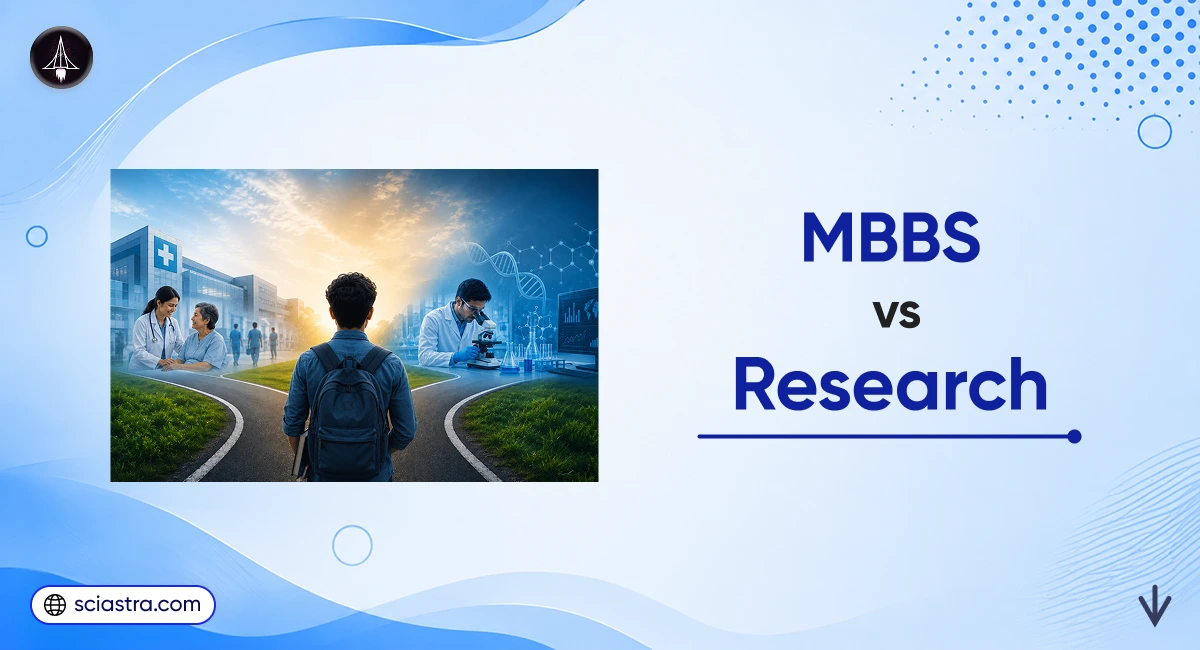 MBBS
vs
Research

sciastra.com